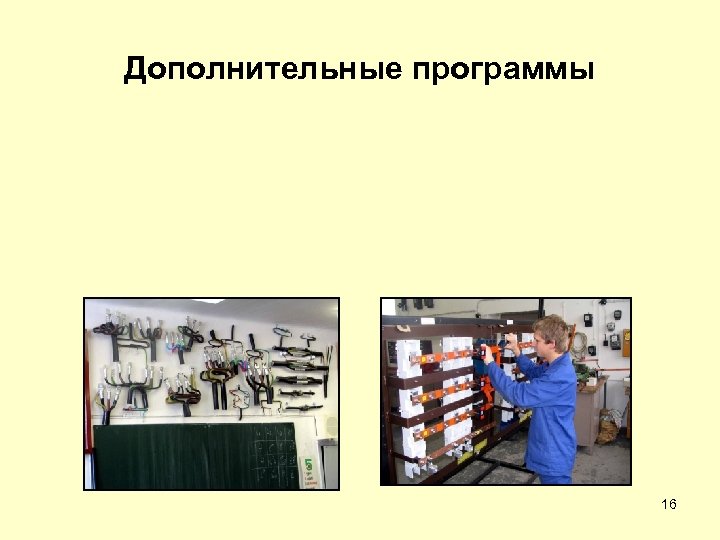 Дополнительные программы

16